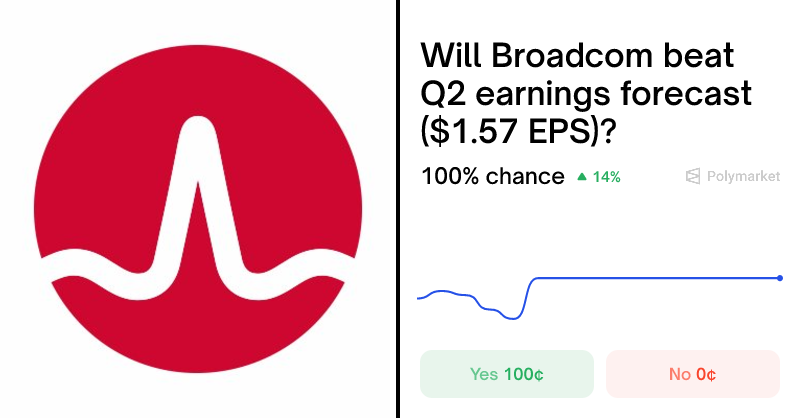 Will Broadcom beat Q2 earnings forecast ($1.57 EPS)?

100% chance ▲ 14%

Polymarket

Yes 100¢

No 0¢